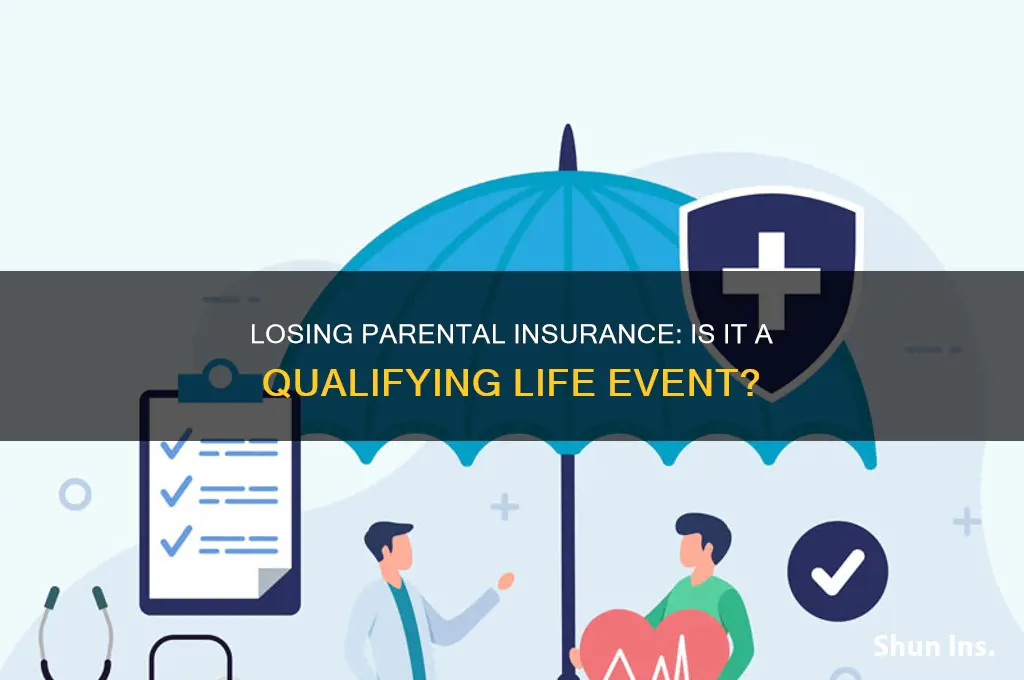 LOSING PARENTAL INSURANCE: IS IT A QUALIFYING LIFE EVENT?

Shun Ins.